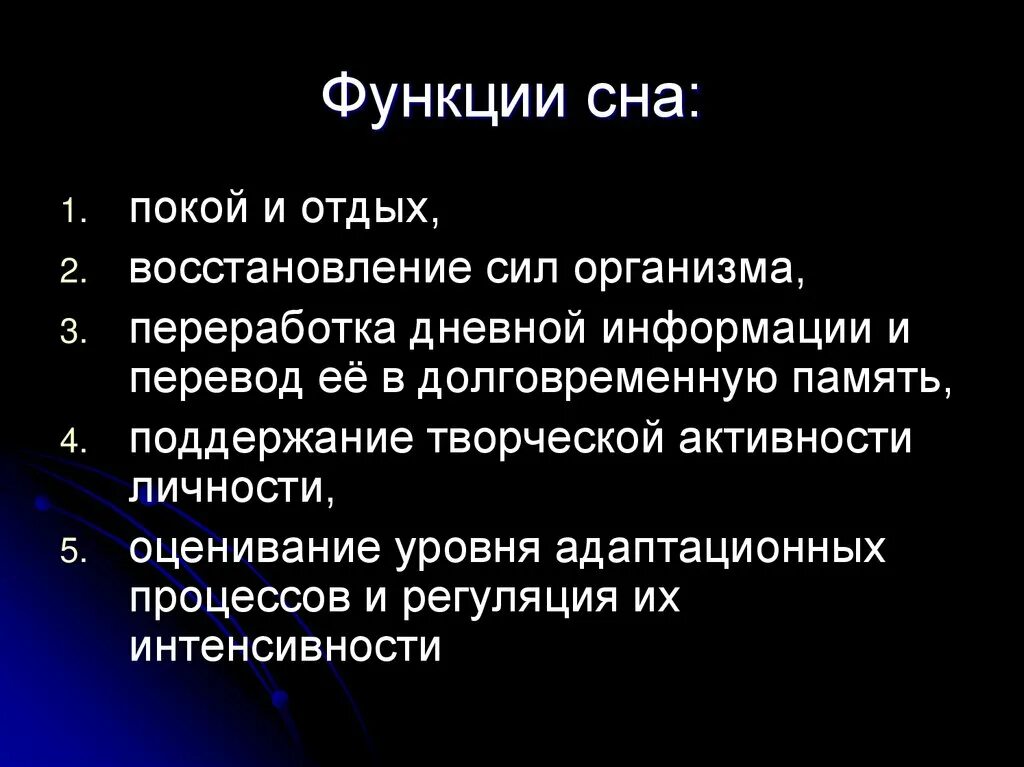 Функции сна:

1. покой и отдых,
2. восстановление сил организма,
3. переработка дневной информации и перевод её в долговременную память,
4. поддержание творческой активности личности,
5. оценивание уровня адаптационных процессов и регуляция их интенсивности